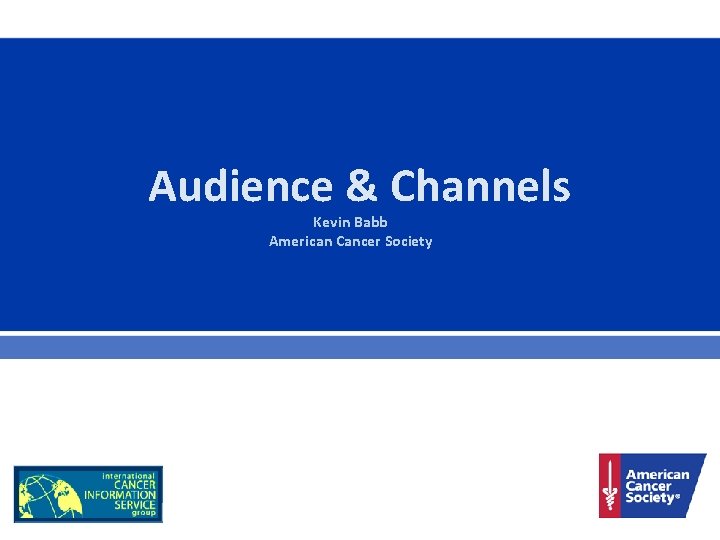 Audience & Channels

Kevin Babb
American Cancer Society

international
CANCER
INFORMATION
SERVICE
group

American
Cancer
Society®